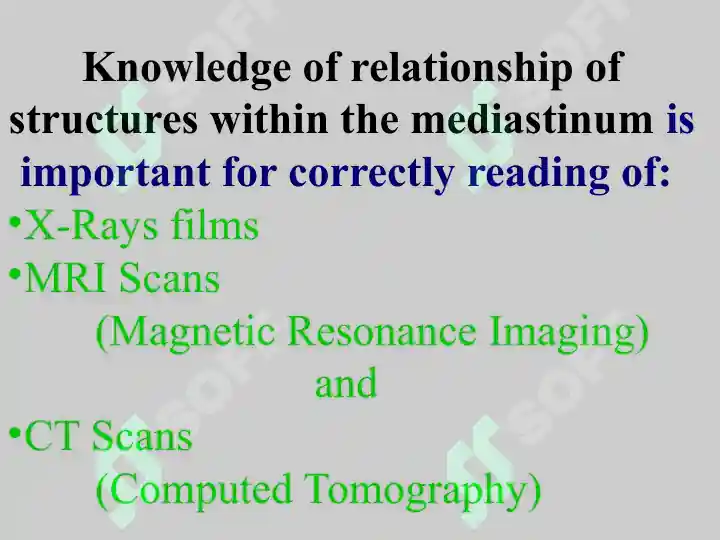 Knowledge of relationship of structures within the mediastinum is important for correctly reading of:

•X-Rays films

•MRI Scans
(Magnetic Resonance Imaging)
and

•CT Scans
(Computed Tomography)